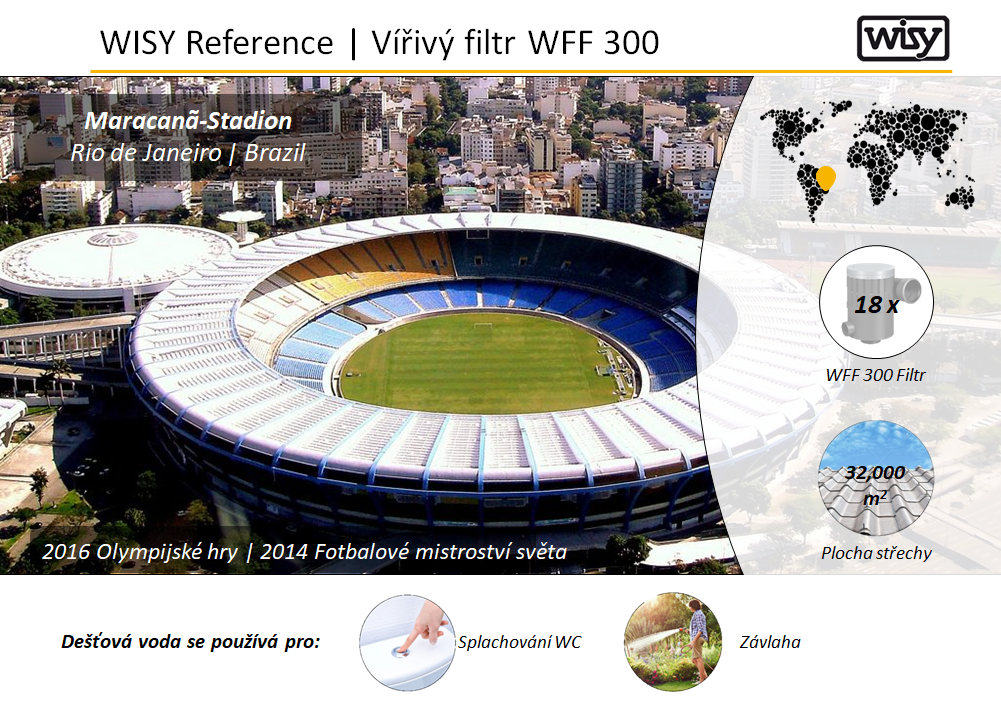 WISY Reference | Vířivý filtr WFF 300

wisy

Maracanã-Stadion
Rio de Janeiro | Brazil

18 x

WFF 300 Filtr

32,000 $m^2$

Plocha střechy

2016 Olympijské hry | 2014 Fotbalové mistroství světa

Dešťová voda se používá pro:

Splachování WC

Závlaha